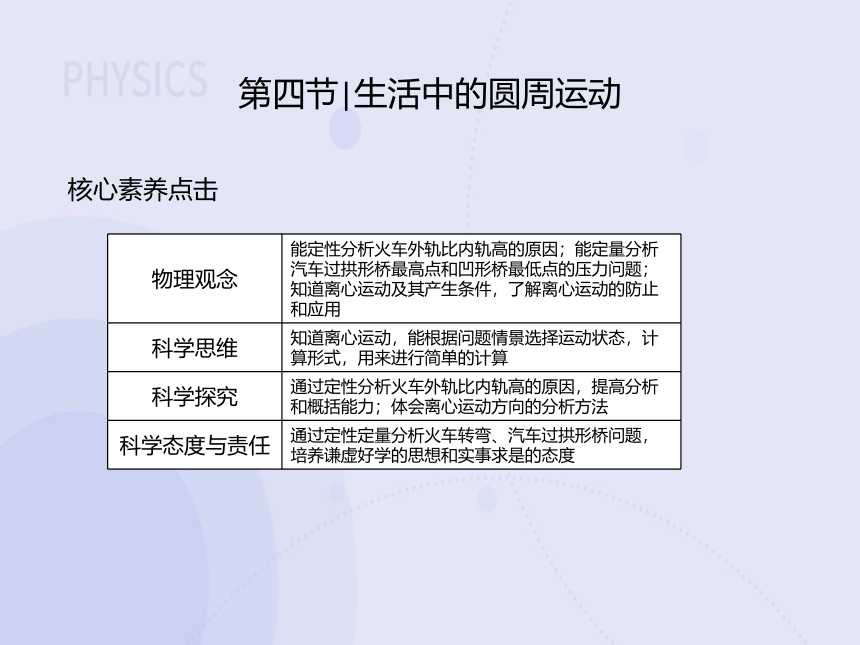 PHYSICS

第四节|生活中的圆周运动

核心素养点击

| 物理观念 | 能定性分析火车外轨比内轨高的原因；能定量分析汽车过拱形桥最高点和凹形桥最低点的压力问题；知道离心运动及其产生条件，了解离心运动的防止和应用 |
|---|---|
| 科学思维 | 知道离心运动，能根据问题情景选择运动状态，计算形式，用来进行简单的计算 |
| 科学探究 | 通过定性分析火车外轨比内轨高的原因，提高分析和概括能力；体会离心运动方向的分析方法 |
| 科学态度与责任 | 通过定性定量分析火车转弯、汽车过拱形桥问题，培养谦虚好学的思想和实事求是的态度 |